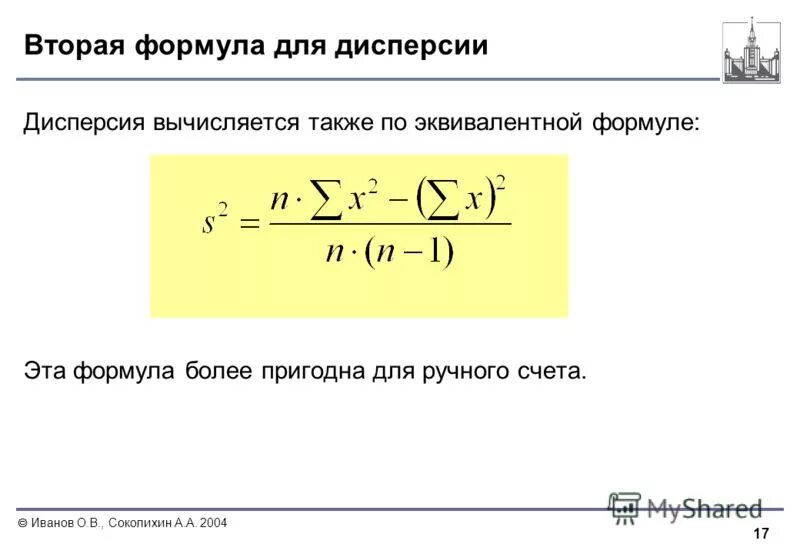 Вторая формула для дисперсии

Дисперсия вычисляется также по эквивалентной формуле:

$s^2 = \frac{n \cdot \sum x^2 - \left(\sum x\right)^2}{n \cdot (n-1)}$

Эта формула более пригодна для ручного счета.

© Иванов О.В., Соколихин А.А. 2004

MyShared

17